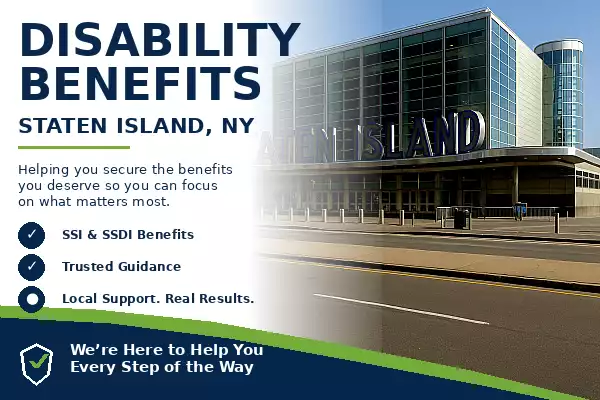 DISABILITY BENEFITS

STATEN ISLAND, NY

Helping you secure the benefits you deserve so you can focus on what matters most.

SSI & SSDI Benefits

Trusted Guidance

Local Support. Real Results.

We're Here to Help You Every Step of the Way

ATEN ISLAND